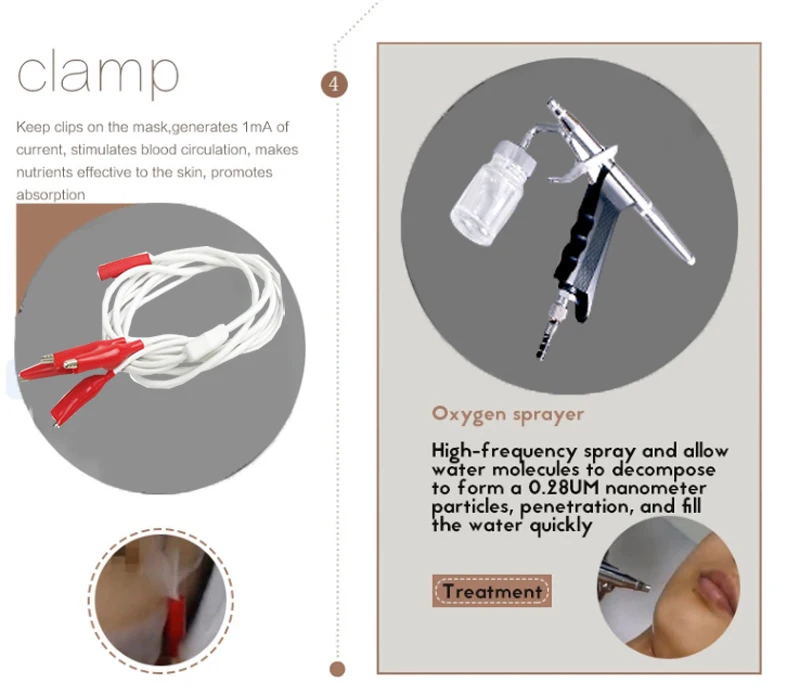 clamp

Keep clips on the mask,generates 1mA of current, stimulates blood circulation, makes nutrients effective to the skin, promotes absorption

4

Oxygen sprayer

High-frequency spray and allow water molecules to decompose to form a 0.28UM nanometer particles, penetration, and fill the water quickly

Treatment